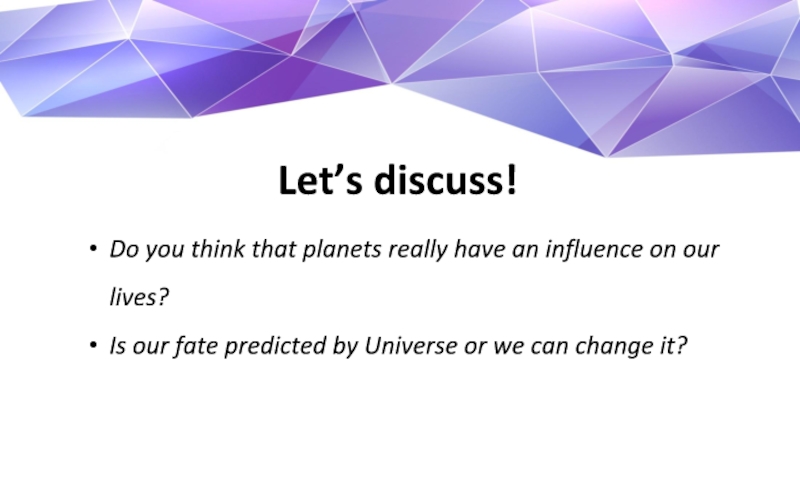 Let’s discuss!

• Do you think that planets really have an influence on our lives?

• Is our fate predicted by Universe or we can change it?